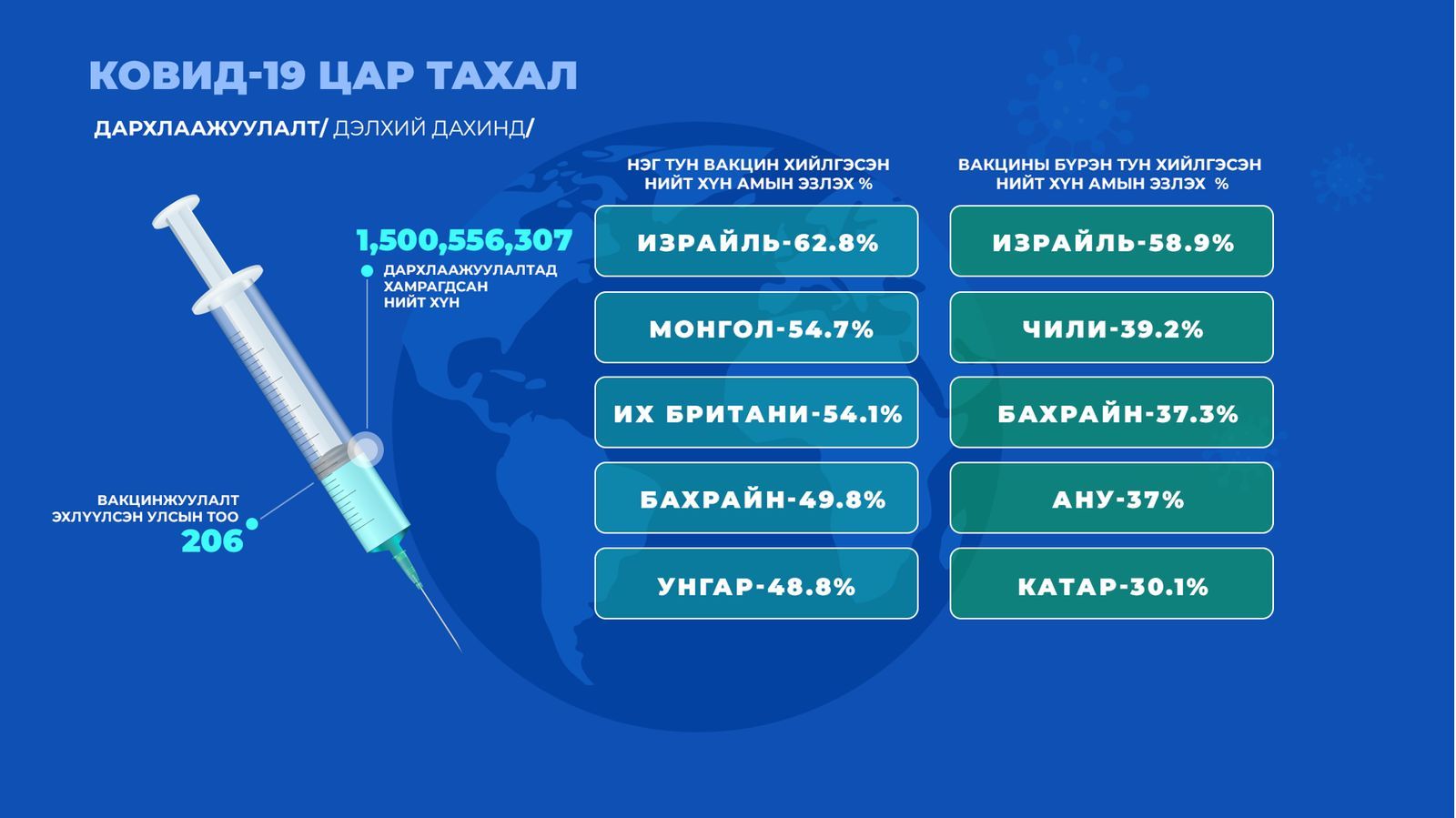 КОВИД-19 ЦАР ТАХАЛ

ДАРХЛААЖУУЛАЛТ/ ДЭЛХИЙ ДАХИНД/

1,500,556,307
ДАРХЛААЖУУЛАЛТАД ХАМРАГДСАН НИЙТ ХҮН

ВАКЦИНЖУУЛАЛТ ЭХЛҮҮЛСЭН УЛСЫН ТОО
206

НЭГ ТУН ВАКЦИН ХИЙЛГЭСЭН НИЙТ ХҮН АМЫН ЭЗЛЭХ %

ИЗРАЙЛЬ-62.8%

МОНГОЛ-54.7%

ИХ БРИТАНИ-54.1%

БАХРАЙН-49.8%

УНГАР-48.8%

ВАКЦИНЫ БҮРЭН ТУН ХИЙЛГЭСЭН НИЙТ ХҮН АМЫН ЭЗЛЭХ %

ИЗРАЙЛЬ-58.9%

ЧИЛИ-39.2%

БАХРАЙН-37.3%

АНУ-37%

КАТАР-30.1%